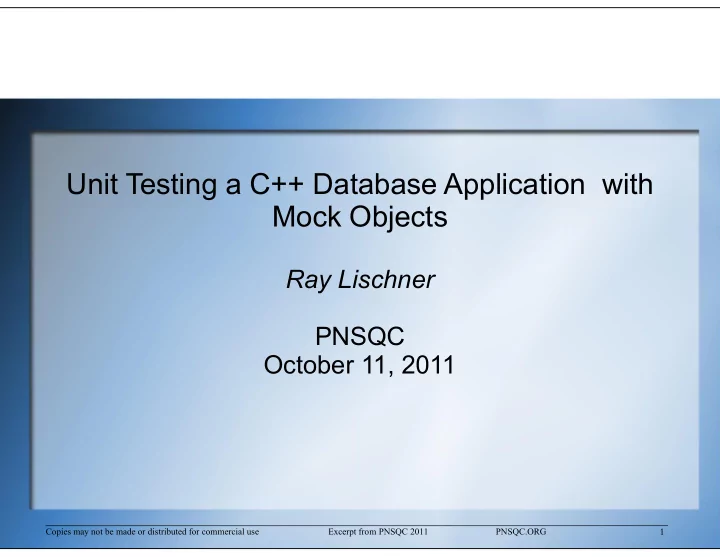 Unit Testing a C++ Database Application with Mock Objects

Ray Lischner

PNSQC
October 11, 2011

Copies may not be made or distributed for commercial use Excerpt from PNSQC 2011 PNSQC.ORG 1